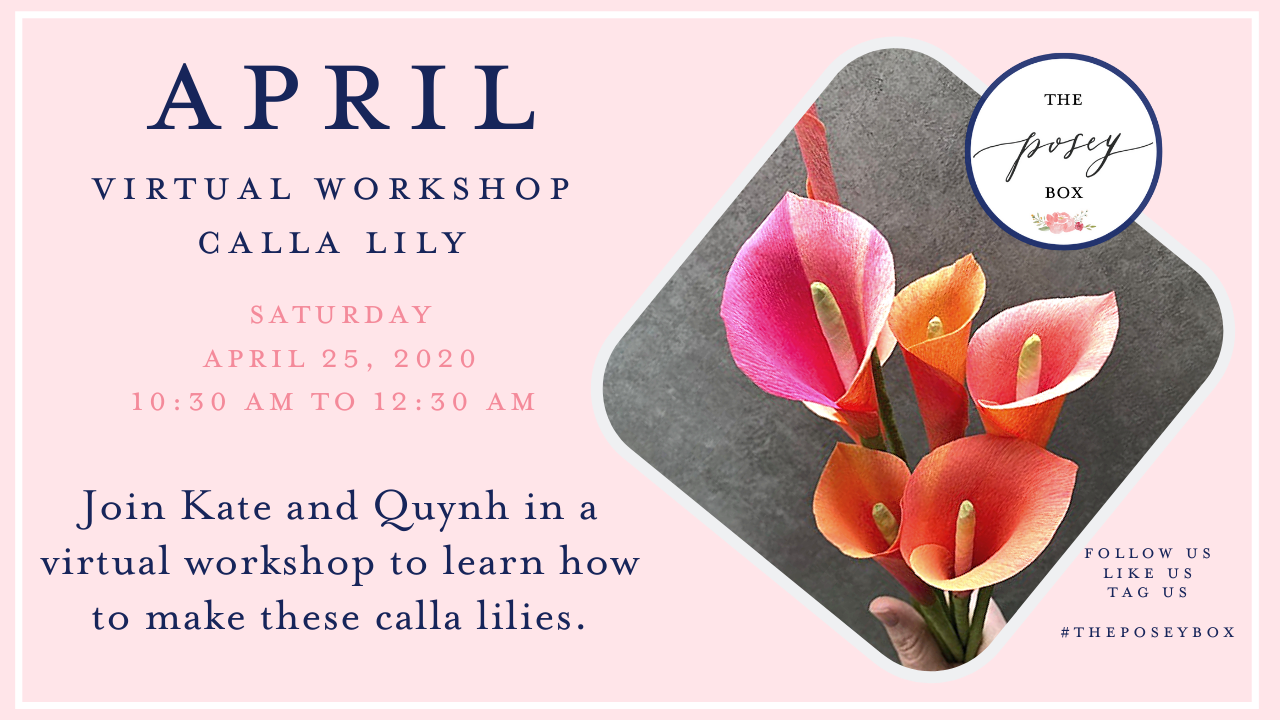 APRIL

VIRTUAL WORKSHOP
CALLA LILY

SATURDAY
APRIL 25, 2020
10:30 AM TO 12:30 AM

Join Kate and Quynh in a virtual workshop to learn how to make these calla lilies.

THE
posey
BOX

FOLLOW US
LIKE US
TAG US

#THEPOSEYBOX